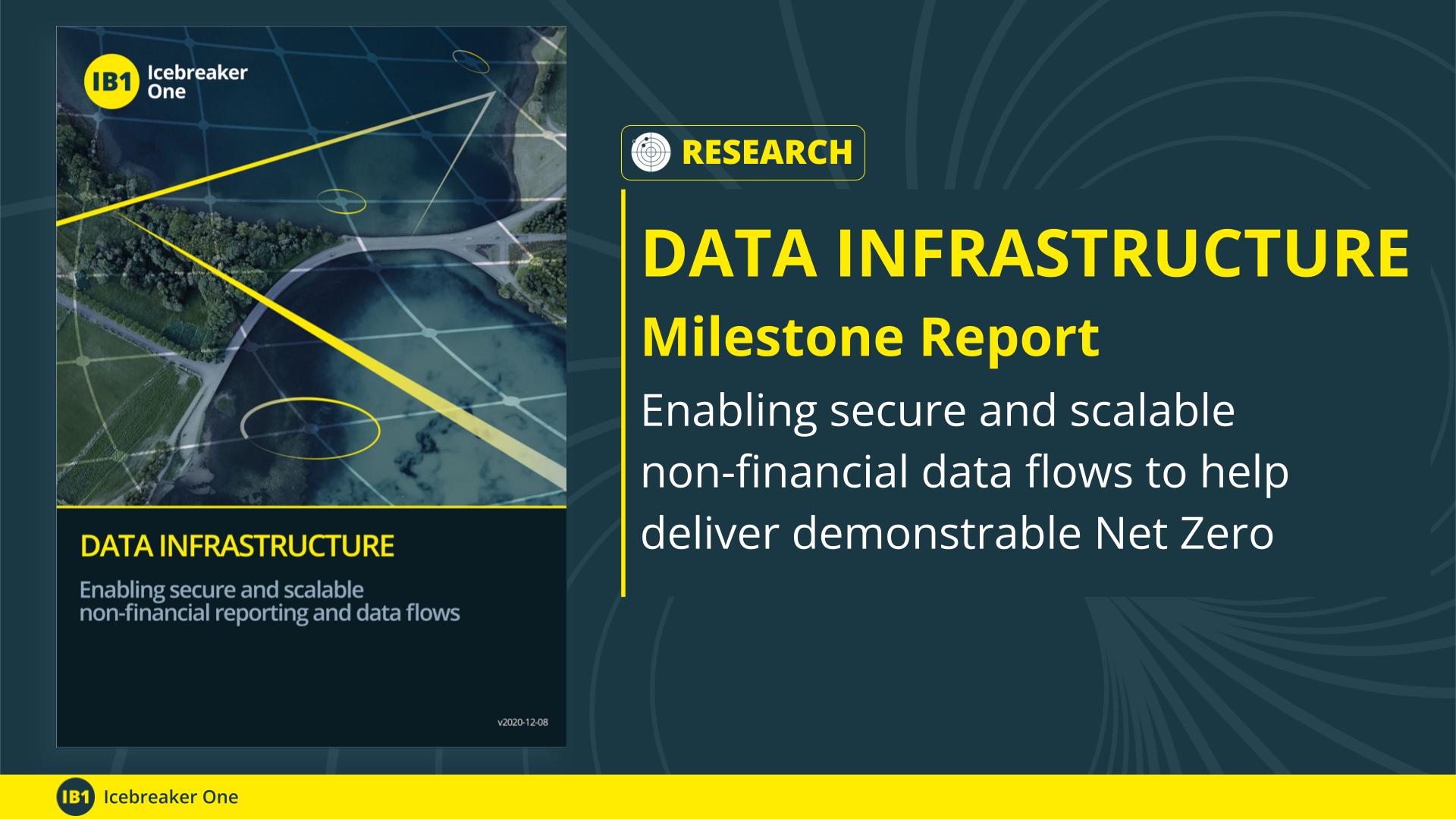 IB1 Icebreaker One

DATA INFRASTRUCTURE

Enabling secure and scalable non-financial reporting and data flows

v2020-12-08

RESEARCH

DATA INFRASTRUCTURE

Milestone Report

Enabling secure and scalable non-financial data flows to help deliver demonstrable Net Zero

IB1 Icebreaker One